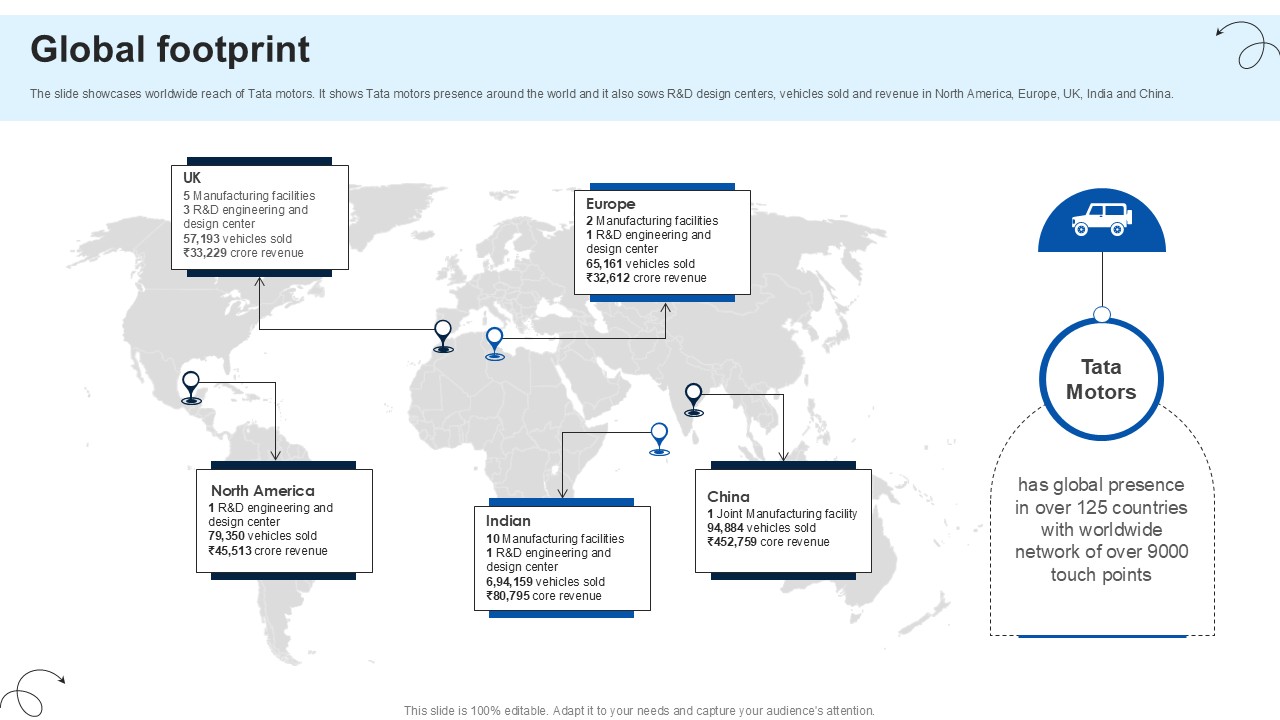 Global footprint

The slide showcases worldwide reach of Tata motors. It shows Tata motors presence around the world and it also sows R&D design centers, vehicles sold and revenue in North America, Europe, UK, India and China.

UK
5 Manufacturing facilities
3 R&D engineering and design center
57,193 vehicles sold
₹33,229 crore revenue

Europe
2 Manufacturing facilities
1 R&D engineering and design center
65,161 vehicles sold
₹32,612 crore revenue

North America
1 R&D engineering and design center
79,350 vehicles sold
₹45,513 crore revenue

Indian
10 Manufacturing facilities
1 R&D engineering and design center
6,94,159 vehicles sold
₹80,795 core revenue

China
1 Joint Manufacturing facility
94,884 vehicles sold
₹452,759 core revenue

Tata Motors

has global presence in over 125 countries with worldwide network of over 9000 touch points

This slide is 100% editable. Adapt it to your needs and capture your audience's attention.